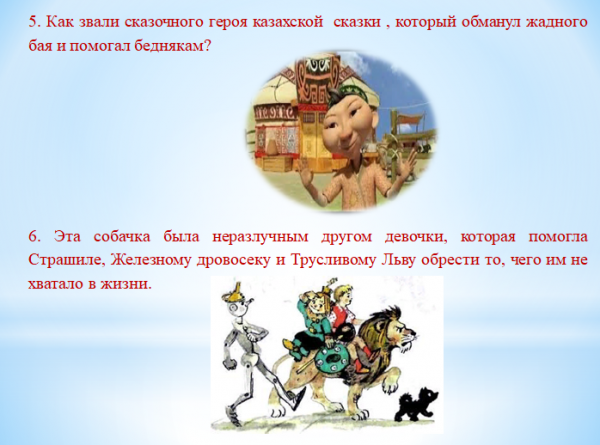 5. Как звали сказочного героя казахской сказки , который обманул жадного бая и помогал беднякам?

6. Эта собачка была неразлучным другом девочки, которая помогла Страшиле, Железному дровосеку и Трусливому Льву обрести то, чего им не хватало в жизни.